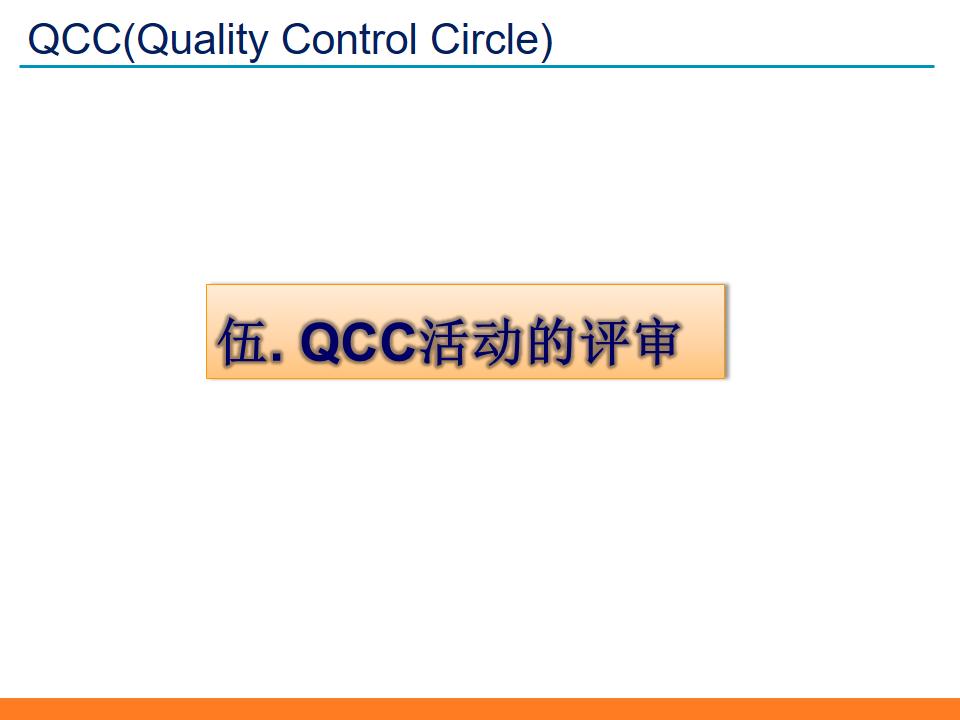 QCC(Quality Control Circle)

伍. QCC活动的评审